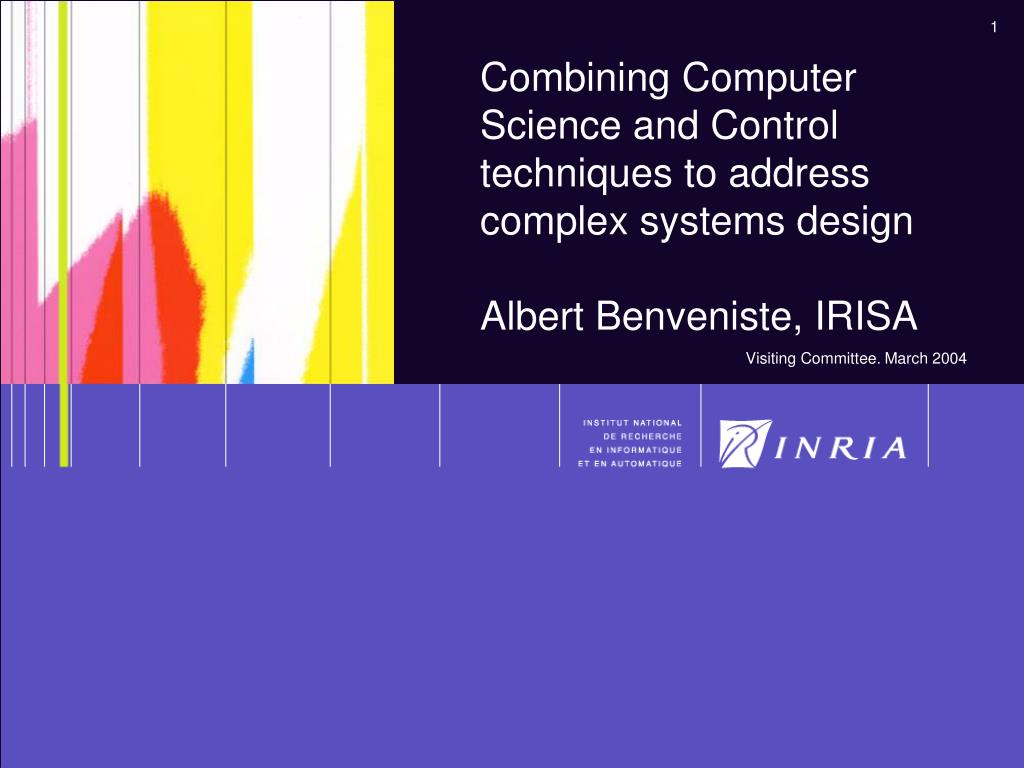 1

Combining Computer Science and Control techniques to address complex systems design

Albert Benveniste, IRISA

Visiting Committee. March 2004

INSTITUT NATIONAL
DE RECHERCHE
EN INFORMATIQUE
ET EN AUTOMATIQUE

INRIA